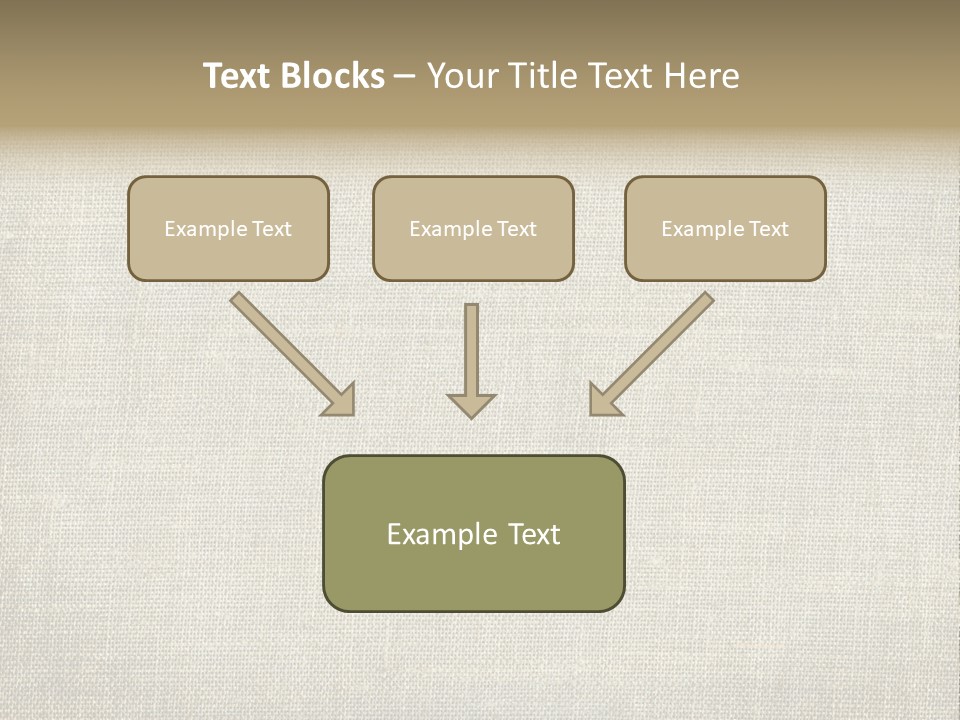 Text Blocks – Your Title Text Here

Example Text

Example Text

Example Text

Example Text